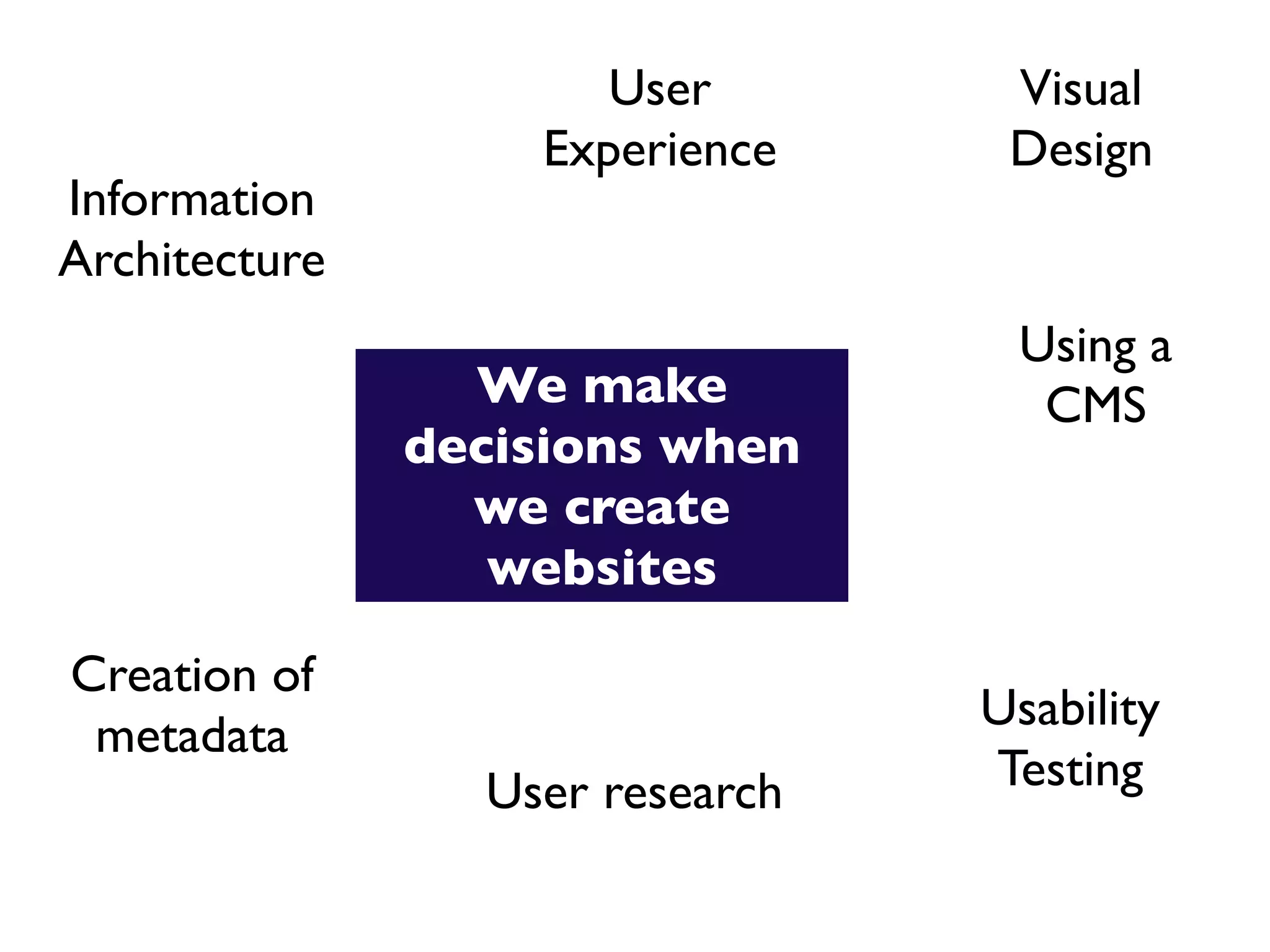 User Experience

Visual Design

Information Architecture

Using a CMS

We make decisions when we create websites

Creation of metadata

Usability Testing

User research